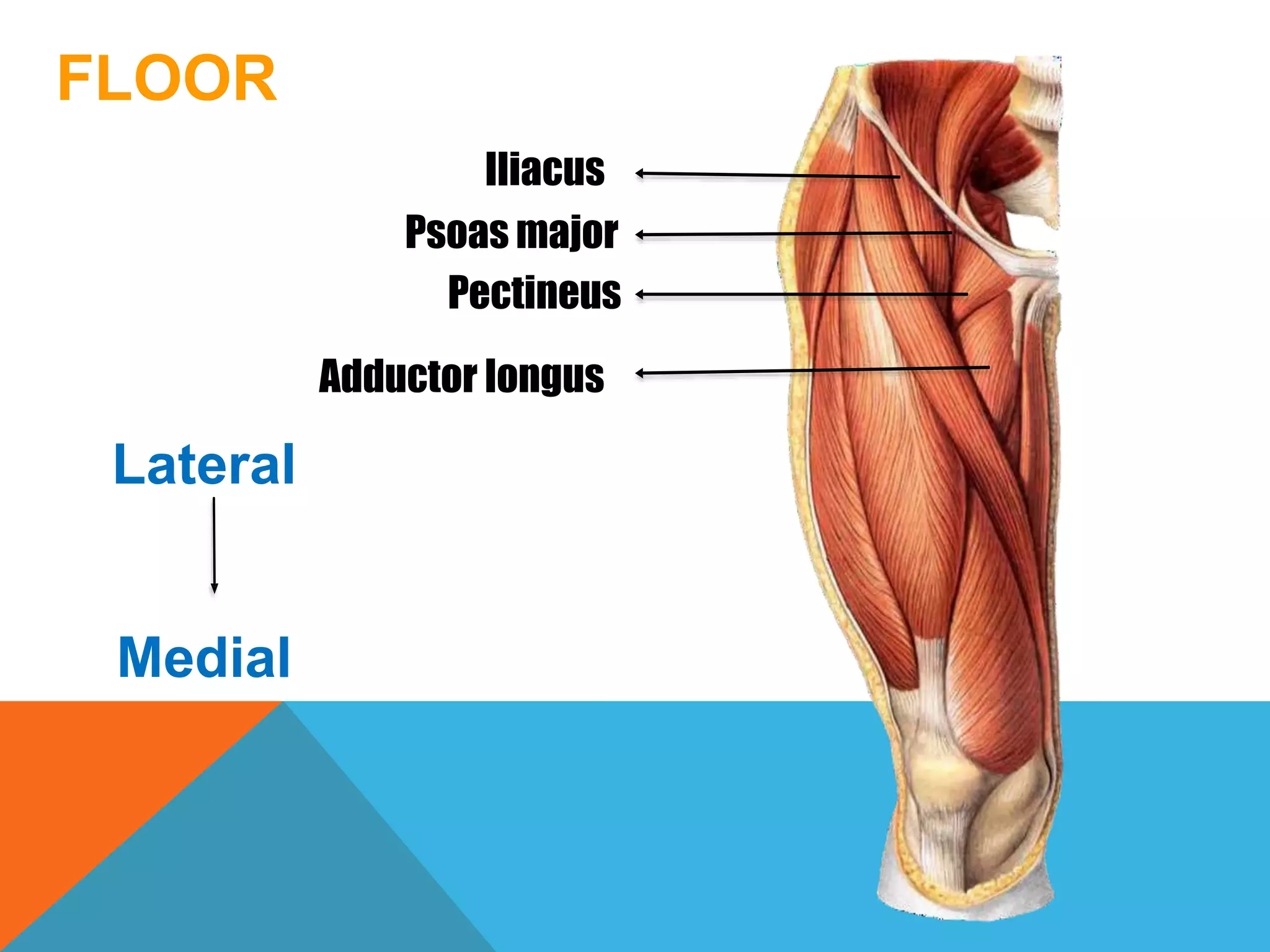 FLOOR

Iliacus

Psoas major

Pectineus

Adductor longus

Lateral

Medial